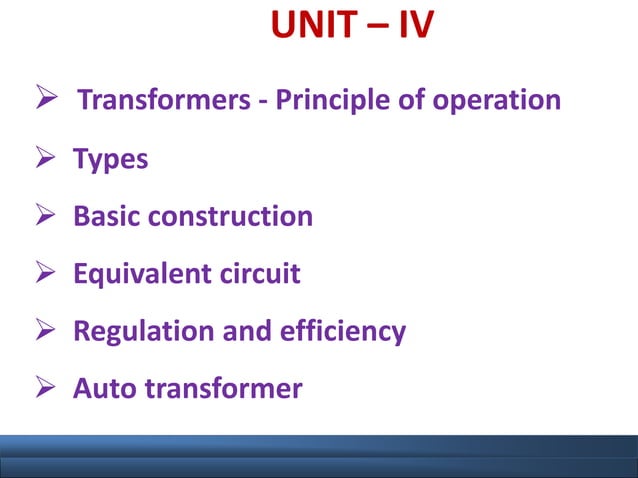 UNIT – IV

➢ Transformers - Principle of operation

➢ Types

➢ Basic construction

➢ Equivalent circuit

➢ Regulation and efficiency

➢ Auto transformer